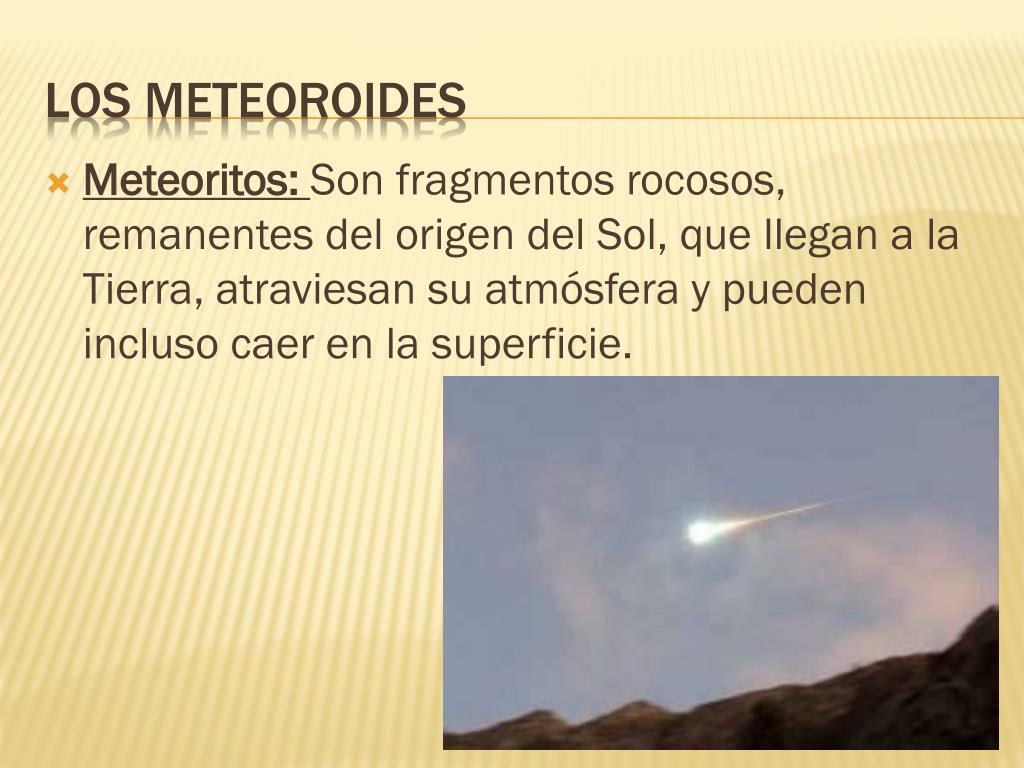 LOS METEOROIDES

Meteoritos: Son fragmentos rocosos, remanentes del origen del Sol, que llegan a la Tierra, atraviesan su atmósfera y pueden incluso caer en la superficie.